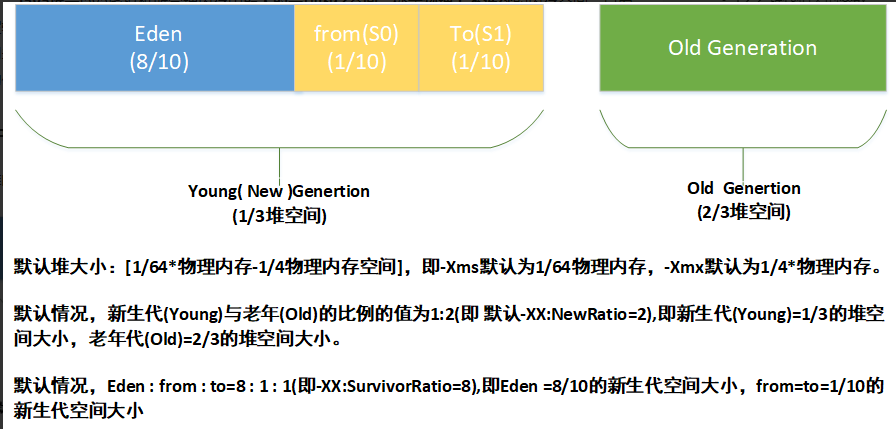 Eden
(8/10)

from(S0)
(1/10)

To(S1)
(1/10)

Old Generation

Young( New )Genertion
(1/3堆空间)

Old Genertion
(2/3堆空间)

默认堆大小：[1/64*物理内存-1/4物理内存空间]，即-Xms默认为1/64物理内存，-Xmx默认为1/4*物理内存。

默认情况，新生代(Young)与老年(Old)的比例的值为1:2(即 默认-XX:NewRatio=2),即新生代(Young)=1/3的堆空间大小，老年代(Old)=2/3的堆空间大小。

默认情况，Eden : from : to=8 : 1 : 1(即-XX:SurvivorRatio=8),即Eden =8/10的新生代空间大小，from=to=1/10的新生代空间大小